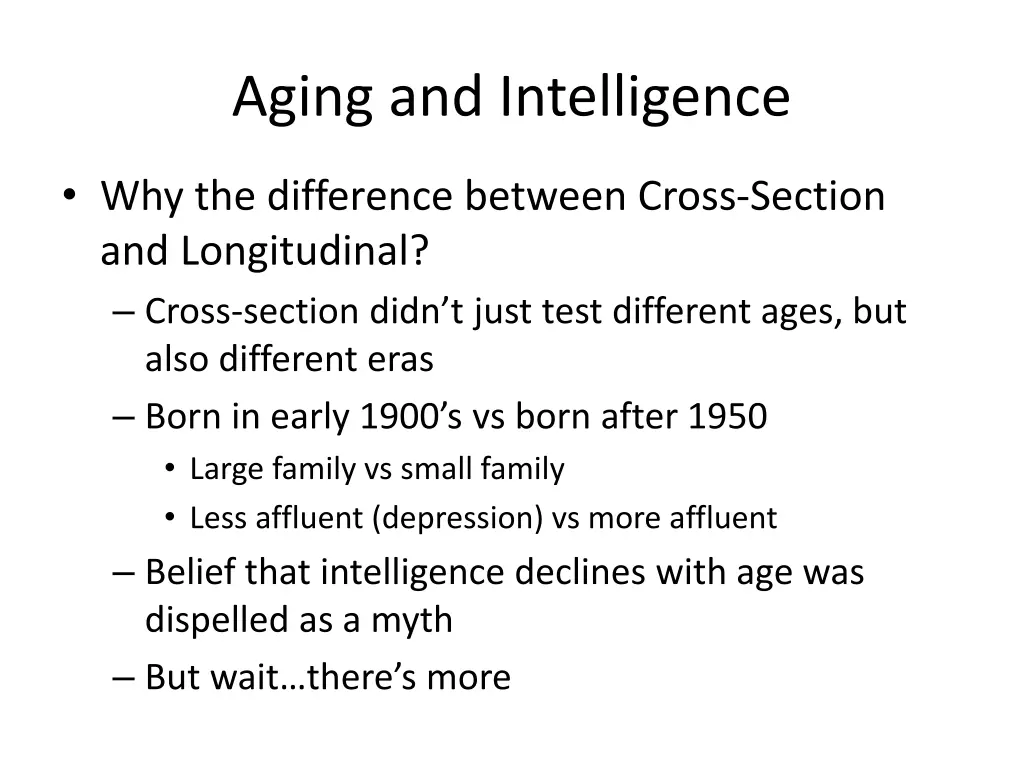 Aging and Intelligence

• Why the difference between Cross-Section and Longitudinal?
– Cross-section didn’t just test different ages, but also different eras
– Born in early 1900’s vs born after 1950
• Large family vs small family
• Less affluent (depression) vs more affluent
– Belief that intelligence declines with age was dispelled as a myth
– But wait…there’s more